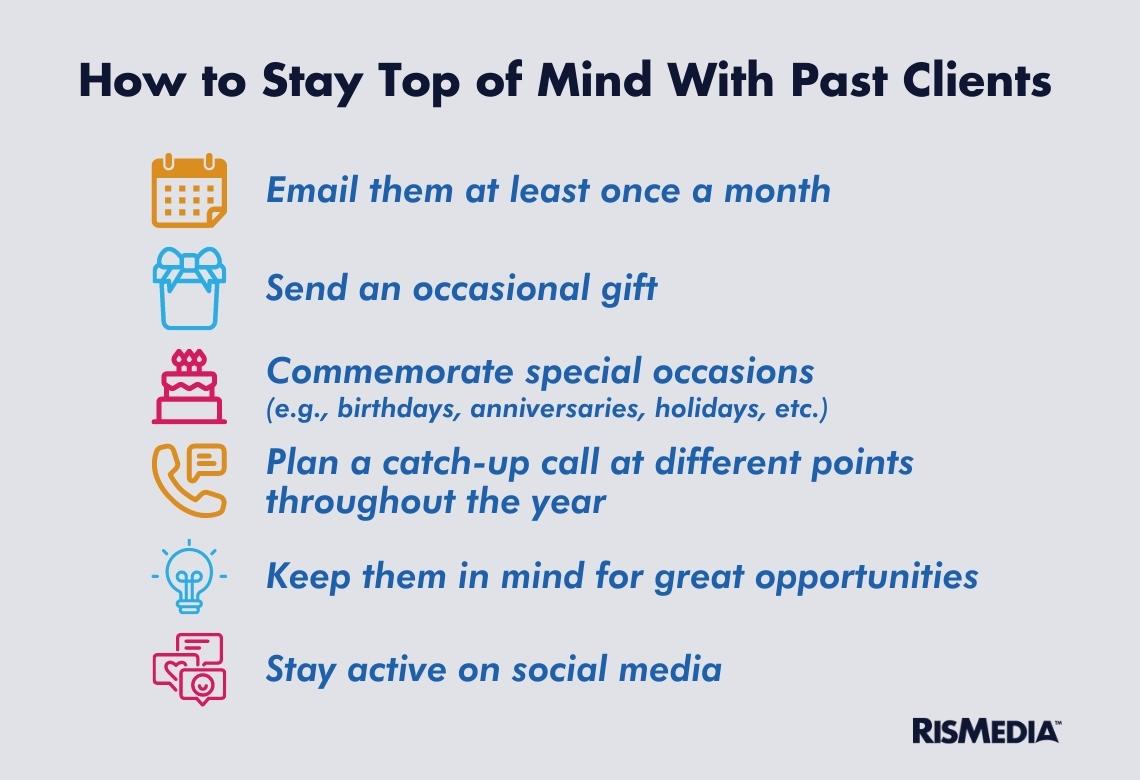 How to Stay Top of Mind With Past Clients

Email them at least once a month

Send an occasional gift

Commemorate special occasions
(e.g., birthdays, anniversaries, holidays, etc.)

Plan a catch-up call at different points throughout the year

Keep them in mind for great opportunities

Stay active on social media

RISMEDIA™